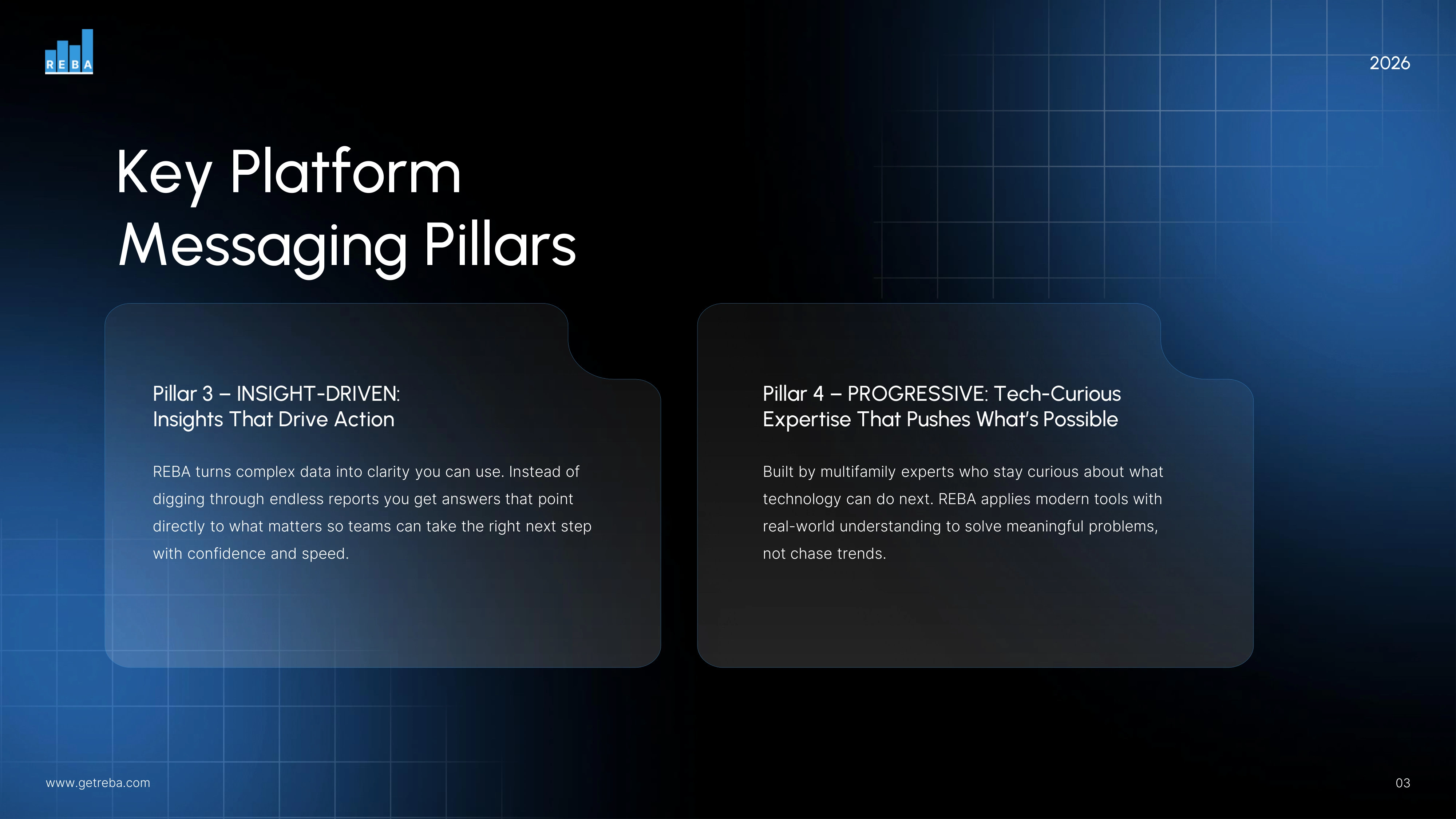 REBA

2026

Key Platform Messaging Pillars

Pillar 3 – INSIGHT-DRIVEN: Insights That Drive Action

REBA turns complex data into clarity you can use. Instead of digging through endless reports you get answers that point directly to what matters so teams can take the right next step with confidence and speed.

Pillar 4 – PROGRESSIVE: Tech-Curious Expertise That Pushes What's Possible

Built by multifamily experts who stay curious about what technology can do next. REBA applies modern tools with real-world understanding to solve meaningful problems, not chase trends.

www.getreba.com

03